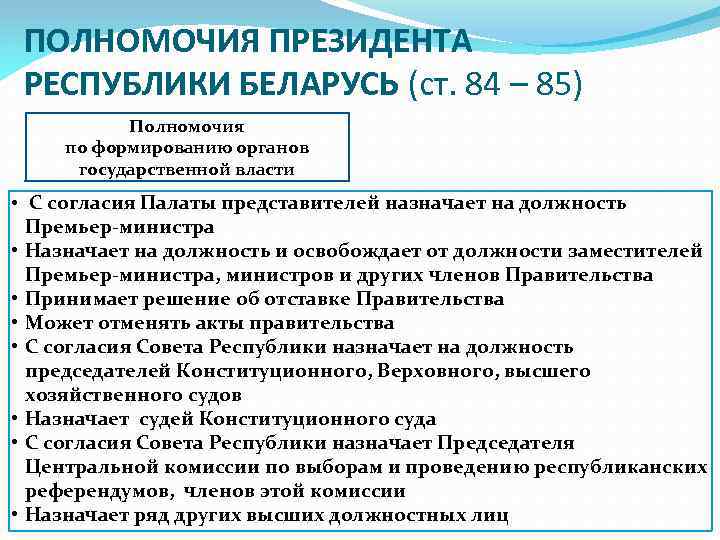 ПОЛНОМОЧИЯ ПРЕЗИДЕНТА РЕСПУБЛИКИ БЕЛАРУСЬ (ст. 84 – 85)

Полномочия по формированию органов государственной власти

• С согласия Палаты представителей назначает на должность Премьер-министра
• Назначает на должность и освобождает от должности заместителей Премьер-министра, министров и других членов Правительства
• Принимает решение об отставке Правительства
• Может отменять акты правительства
• С согласия Совета Республики назначает на должность председателей Конституционного, Верховного, высшего хозяйственного судов
• Назначает судей Конституционного суда
• С согласия Совета Республики назначает Председателя Центральной комиссии по выборам и проведению республиканских референдумов, членов этой комиссии
• Назначает ряд других высших должностных лиц